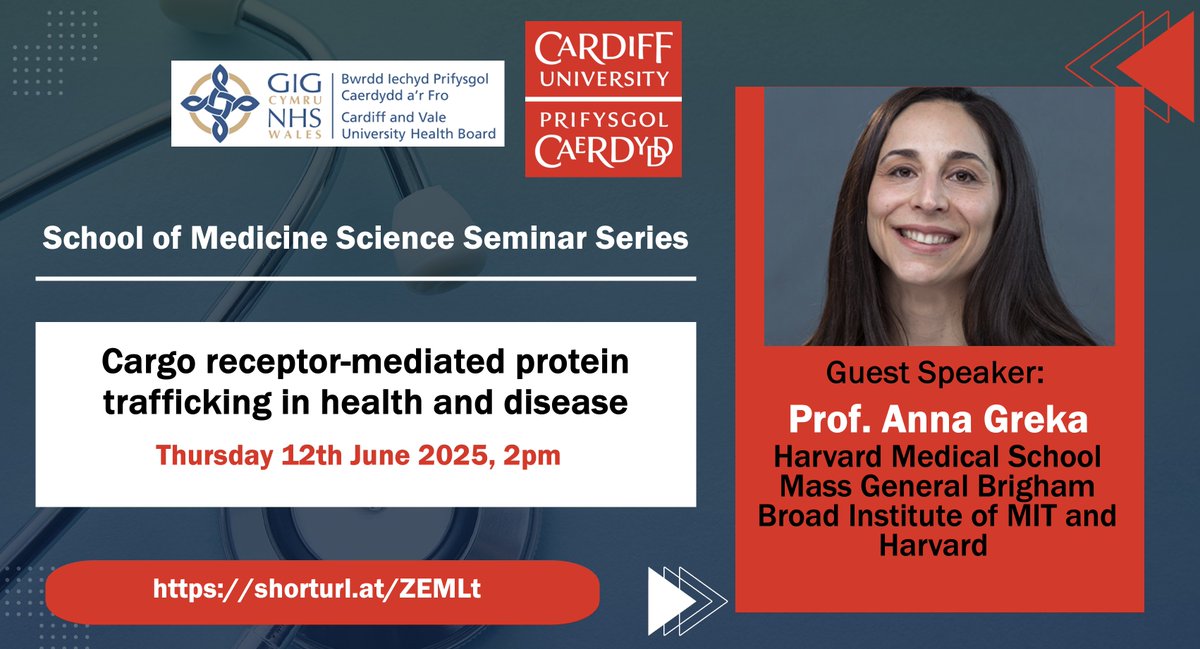 GIG CYMRU NHS WALES
Bwrdd Iechyd Prifysgol Caerdydd a'r Fro
Cardiff and Vale University Health Board

CARDIFF UNIVERSITY
PRIFYSGOL CAERDYDD

School of Medicine Science Seminar Series

Cargo receptor-mediated protein trafficking in health and disease

Thursday 12th June 2025, 2pm

https://shorturl.at/ZEMLt

Guest Speaker:
Prof. Anna Greka
Harvard Medical School
Mass General Brigham
Broad Institute of MIT and Harvard